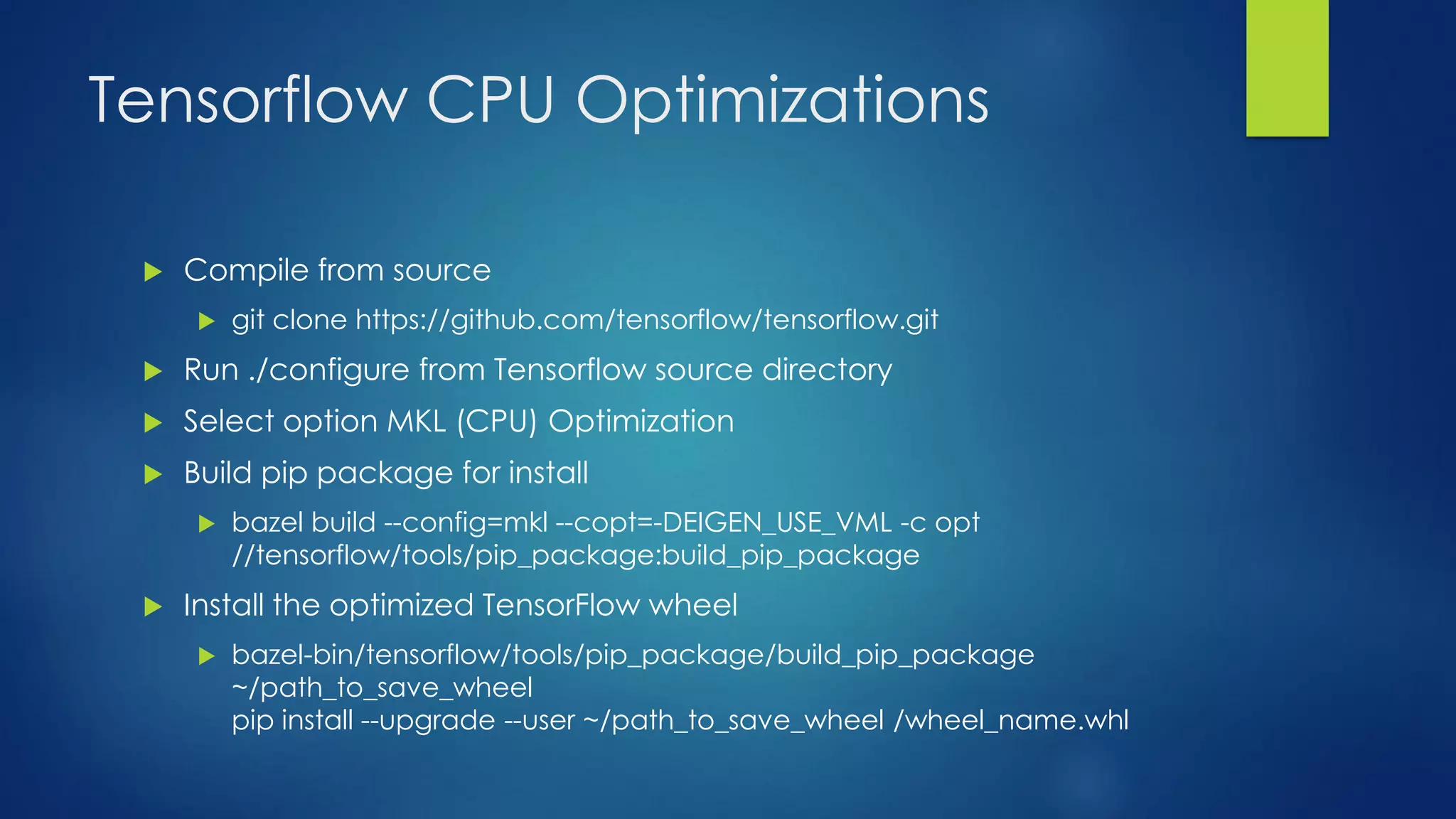 Tensorflow CPU Optimizations

Compile from source

git clone https://github.com/tensorflow/tensorflow.git

Run ./configure from Tensorflow source directory

Select option MKL (CPU) Optimization

Build pip package for install

bazel build --config=mkl --copt=-DEIGEN_USE_VML -c opt //tensorflow/tools/pip_package:build_pip_package

Install the optimized TensorFlow wheel

bazel-bin/tensorflow/tools/pip_package/build_pip_package ~/path_to_save_wheel
pip install --upgrade --user ~/path_to_save_wheel /wheel_name.whl